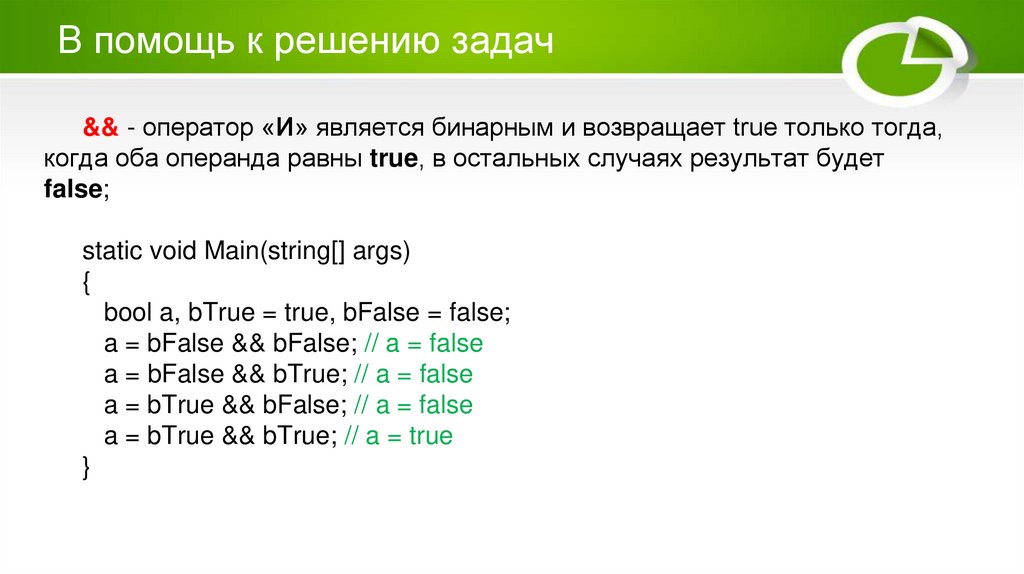 В помощь к решению задач

&& - оператор «И» является бинарным и возвращает true только тогда, когда оба операнда равны true, в остальных случаях результат будет false;

static void Main(string[] args)
{
bool a, bTrue = true, bFalse = false;
a = bFalse && bFalse; // a = false
a = bFalse && bTrue; // a = false
a = bTrue && bFalse; // a = false
a = bTrue && bTrue; // a = true
}